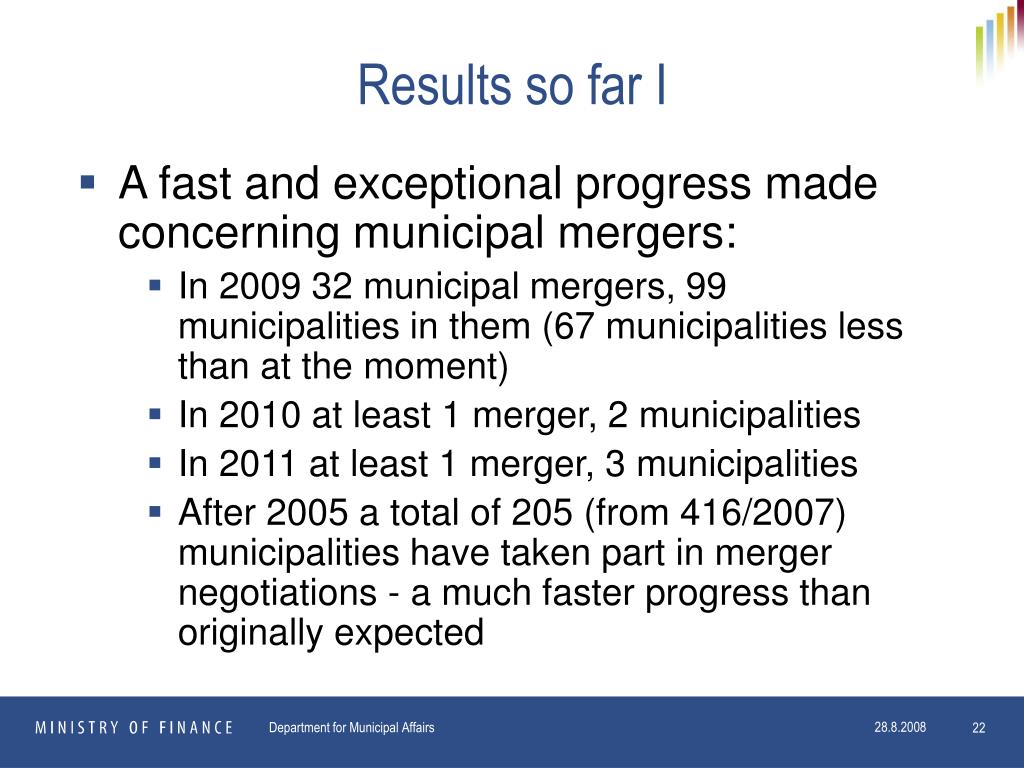 Results so far I

▪ A fast and exceptional progress made concerning municipal mergers:
▪ In 2009 32 municipal mergers, 99 municipalities in them (67 municipalities less than at the moment)
▪ In 2010 at least 1 merger, 2 municipalities
▪ In 2011 at least 1 merger, 3 municipalities
▪ After 2005 a total of 205 (from 416/2007) municipalities have taken part in merger negotiations - a much faster progress than originally expected

MINISTRY OF FINANCE Department for Municipal Affairs 28.8.2008 22